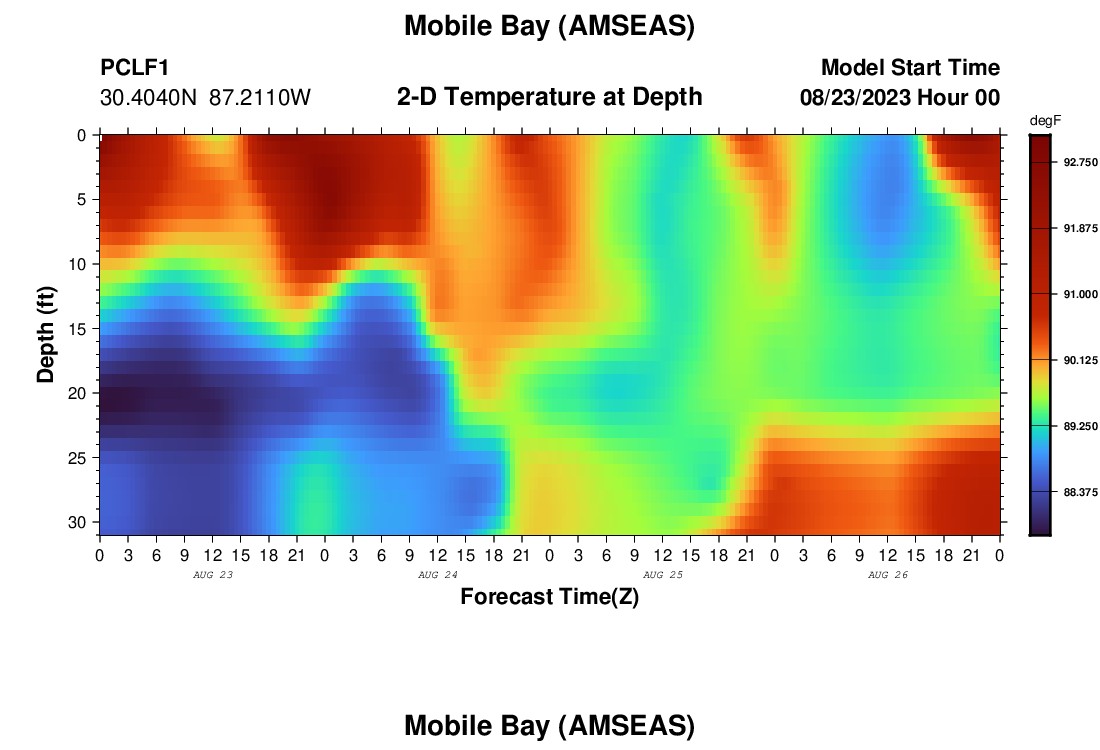 Mobile Bay (AMSEAS)

PCLF1
30.4040N 87.2110W

2-D Temperature at Depth

Model Start Time
08/23/2023 Hour 00

degF

92.750
91.875
91.000
90.125
89.250
88.375

Depth (ft)

0
5
10
15
20
25
30

0 3 6 9 12 15 18 21 0 3 6 9 12 15 18 21 0 3 6 9 12 15 18 21 0 3 6 9 12 15 18 21 0

AUG 23
AUG 24
AUG 25
AUG 26

Forecast Time(Z)

Mobile Bay (AMSEAS)